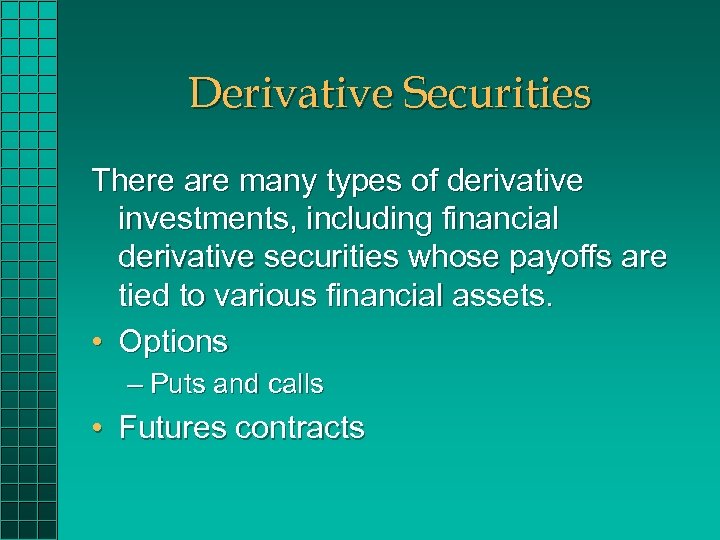 Derivative Securities

There are many types of derivative investments, including financial derivative securities whose payoffs are tied to various financial assets.

• Options

– Puts and calls

• Futures contracts